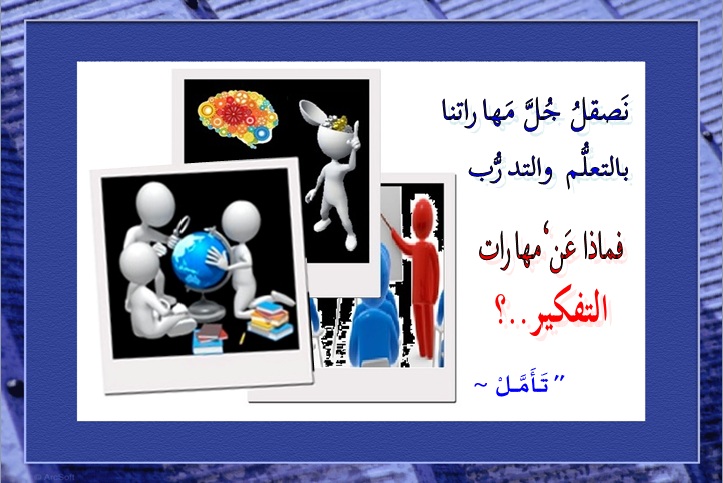 نَصقلُ جُلَّ مَهاراتنا بالتعلُّم والتدرُّب

فماذا عَنْ مهارات التفكير..؟

" تَأَمَّلْ ~

© ArcSoft